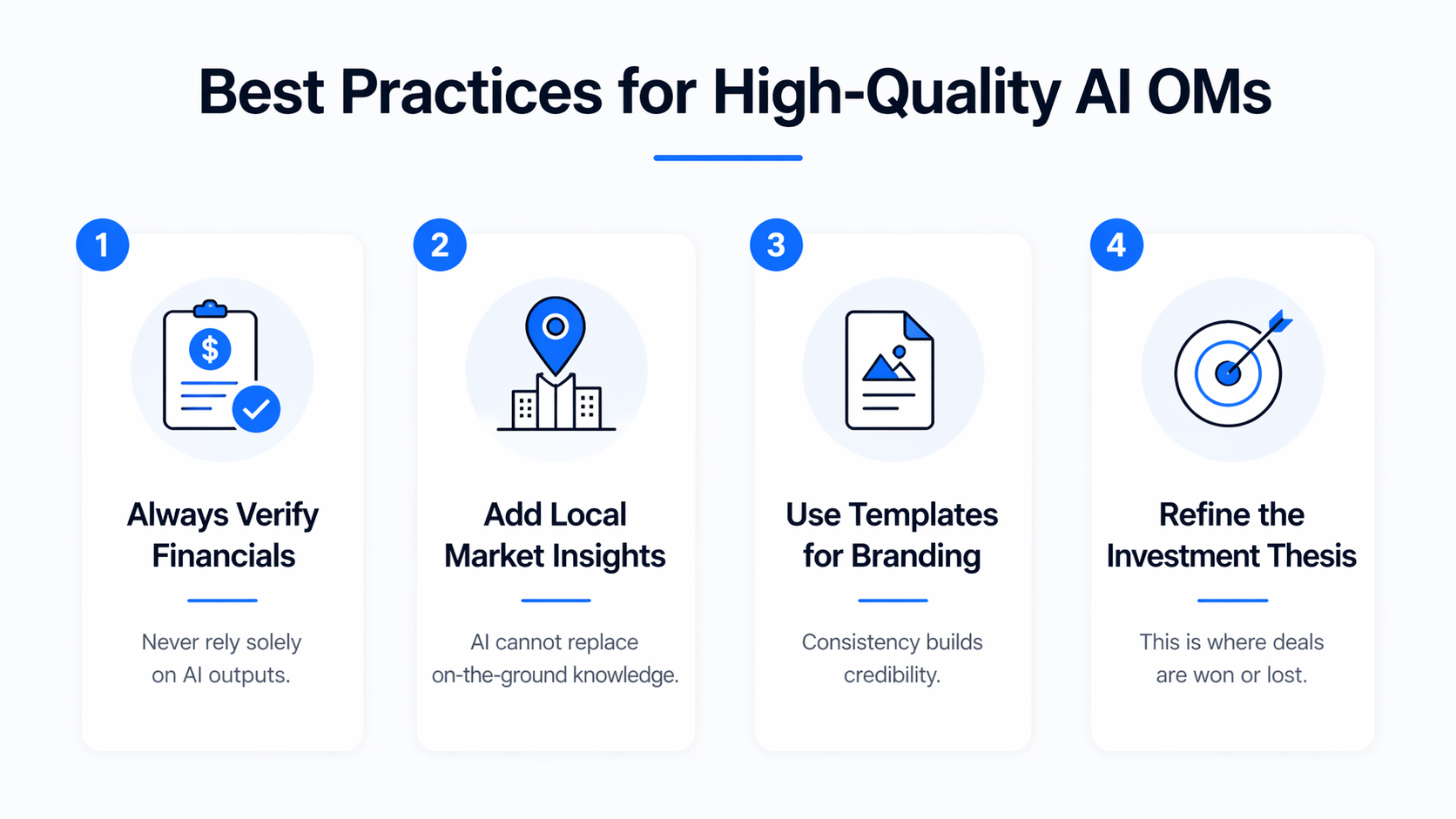 Best Practices for High-Quality AI OMs

1

$

Always Verify Financials

Never rely solely on AI outputs.

2

Add Local Market Insights

AI cannot replace on-the-ground knowledge.

3

Use Templates for Branding

Consistency builds credibility.

4

Refine the Investment Thesis

This is where deals are won or lost.